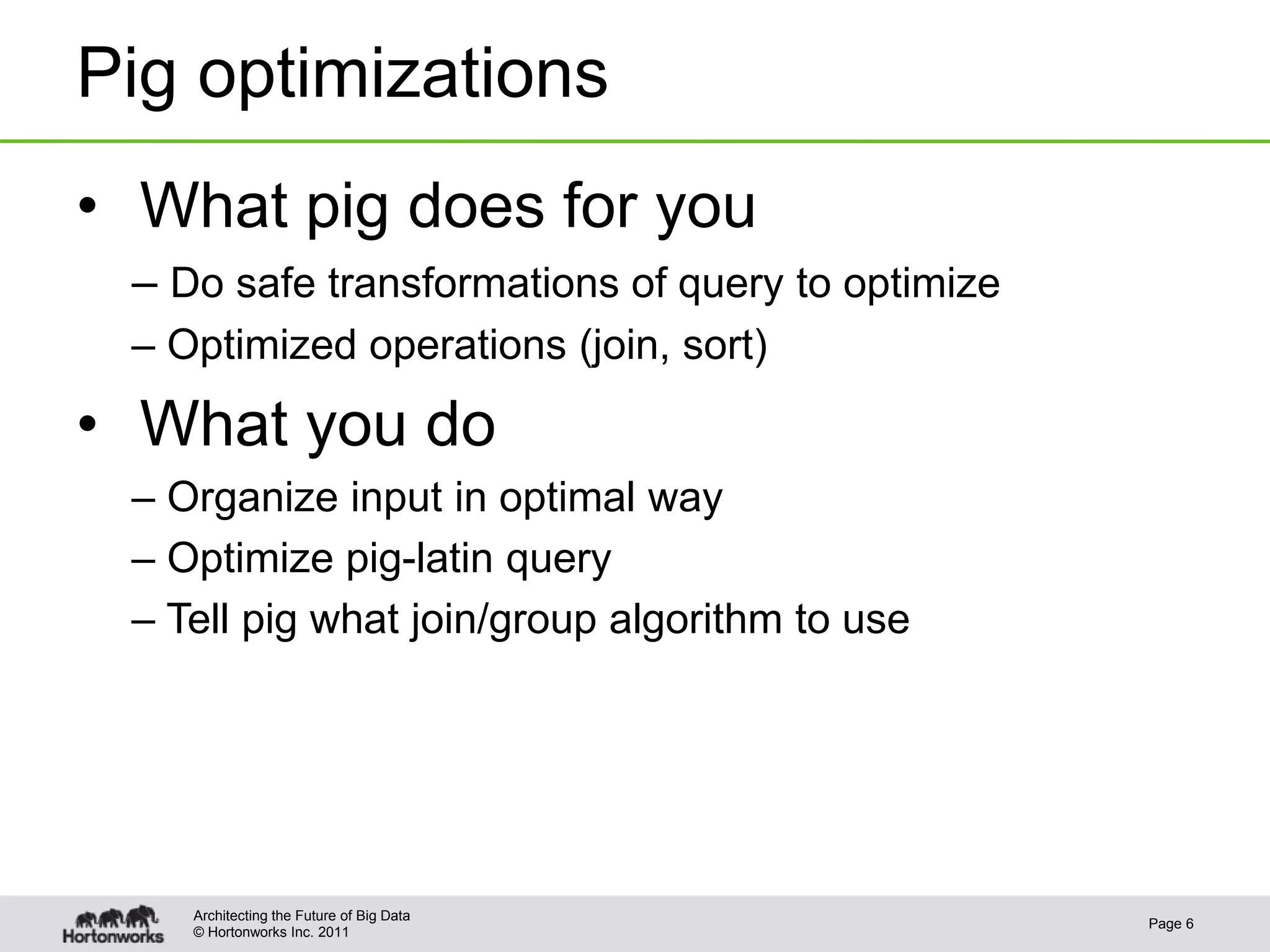 Pig optimizations

• What pig does for you
– Do safe transformations of query to optimize
– Optimized operations (join, sort)

• What you do
– Organize input in optimal way
– Optimize pig-latin query
– Tell pig what join/group algorithm to use

Hortonworks
Architecting the Future of Big Data
© Hortonworks Inc. 2011
Page 6